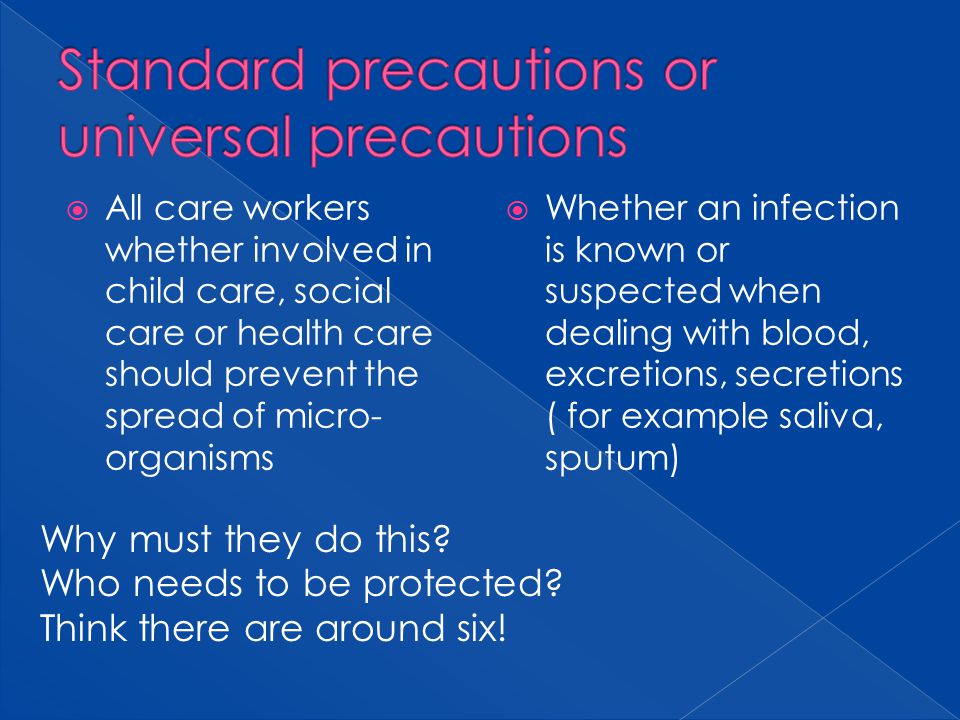 Standard precautions or universal precautions

All care workers whether involved in child care, social care or health care should prevent the spread of micro-organisms

Whether an infection is known or suspected when dealing with blood, excretions, secretions ( for example saliva, sputum)

Why must they do this?
Who needs to be protected?
Think there are around six!